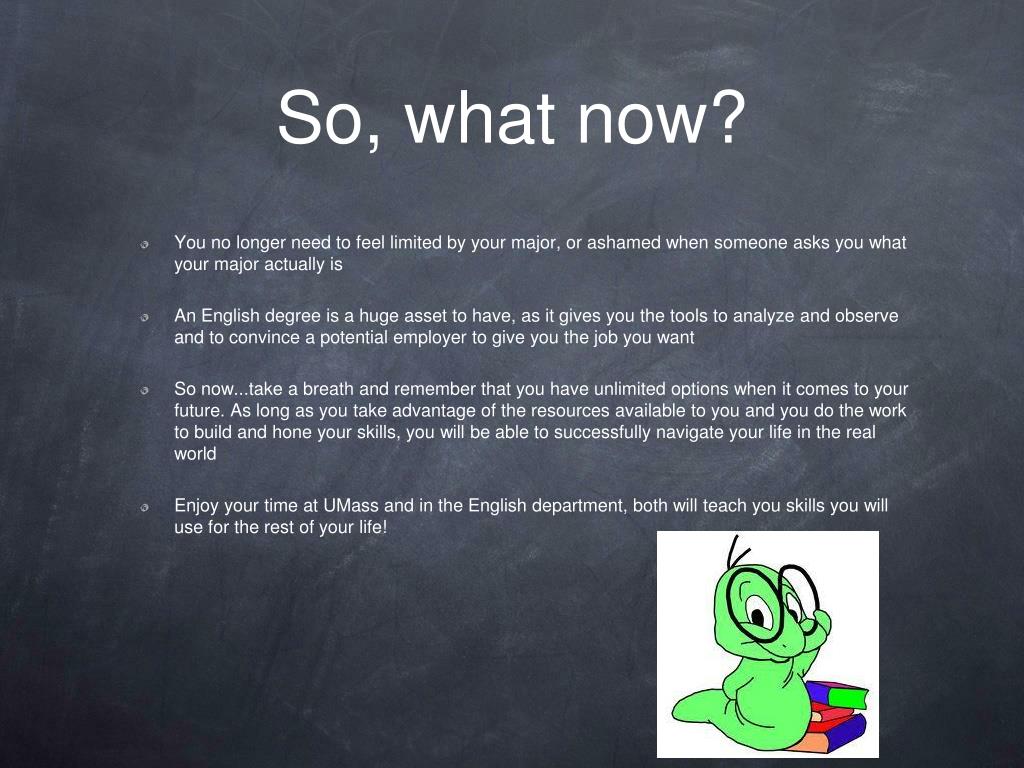 So, what now?

You no longer need to feel limited by your major, or ashamed when someone asks you what your major actually is

An English degree is a huge asset to have, as it gives you the tools to analyze and observe and to convince a potential employer to give you the job you want

So now...take a breath and remember that you have unlimited options when it comes to your future. As long as you take advantage of the resources available to you and you do the work to build and hone your skills, you will be able to successfully navigate your life in the real world

Enjoy your time at UMass and in the English department, both will teach you skills you will use for the rest of your life!